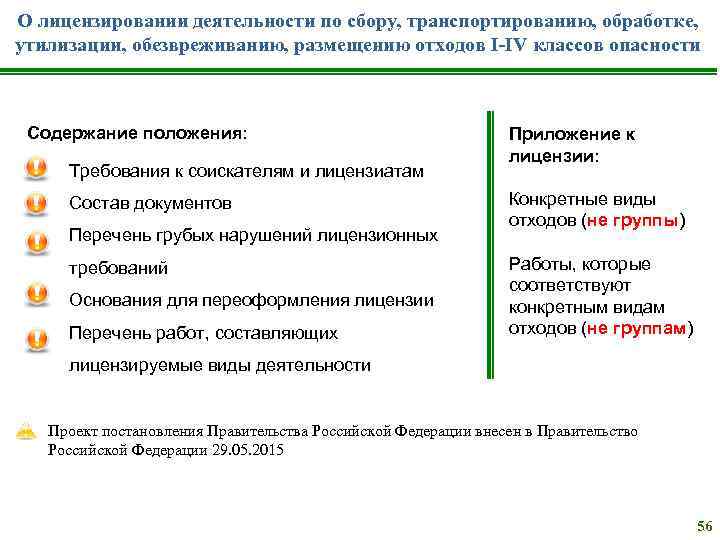 О лицензировании деятельности по сбору, транспортированию, обработке, утилизации, обезвреживанию, размещению отходов I-IV классов опасности

Содержание положения:

Требования к соискателям и лицензиатам

Состав документов

Перечень грубых нарушений лицензионных требований

Основания для переоформления лицензии

Перечень работ, составляющих лицензируемые виды деятельности

Приложение к лицензии:

Конкретные виды отходов (не группы)

Работы, которые соответствуют конкретным видам отходов (не группам)

Проект постановления Правительства Российской Федерации внесен в Правительство Российской Федерации 29.05.2015

56